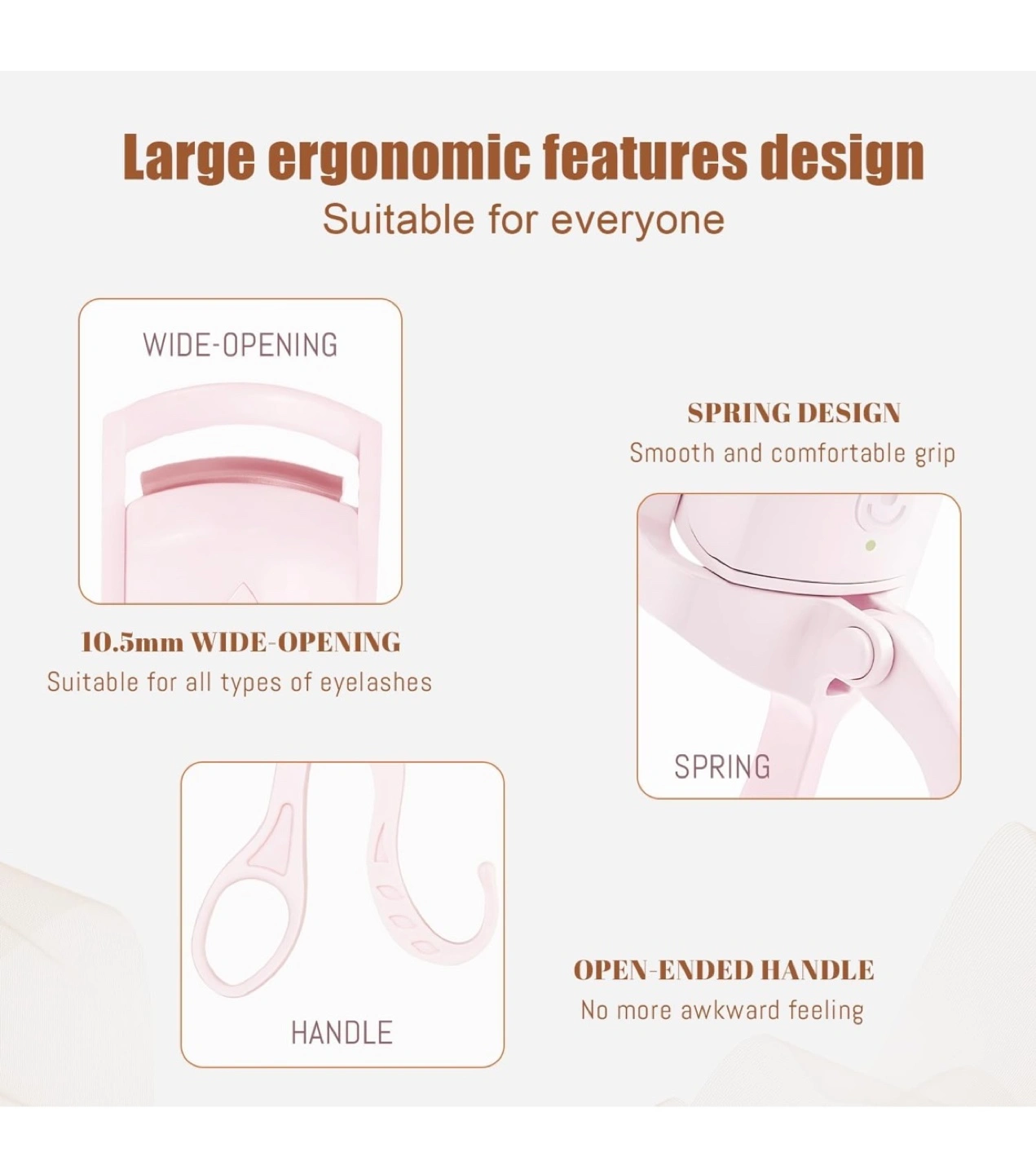 Large ergonomic features design
Suitable for everyone

WIDE-OPENING

10.5mm WIDE-OPENING
Suitable for all types of eyelashes

SPRING DESIGN
Smooth and comfortable grip

SPRING

HANDLE

OPEN-ENDED HANDLE
No more awkward feeling